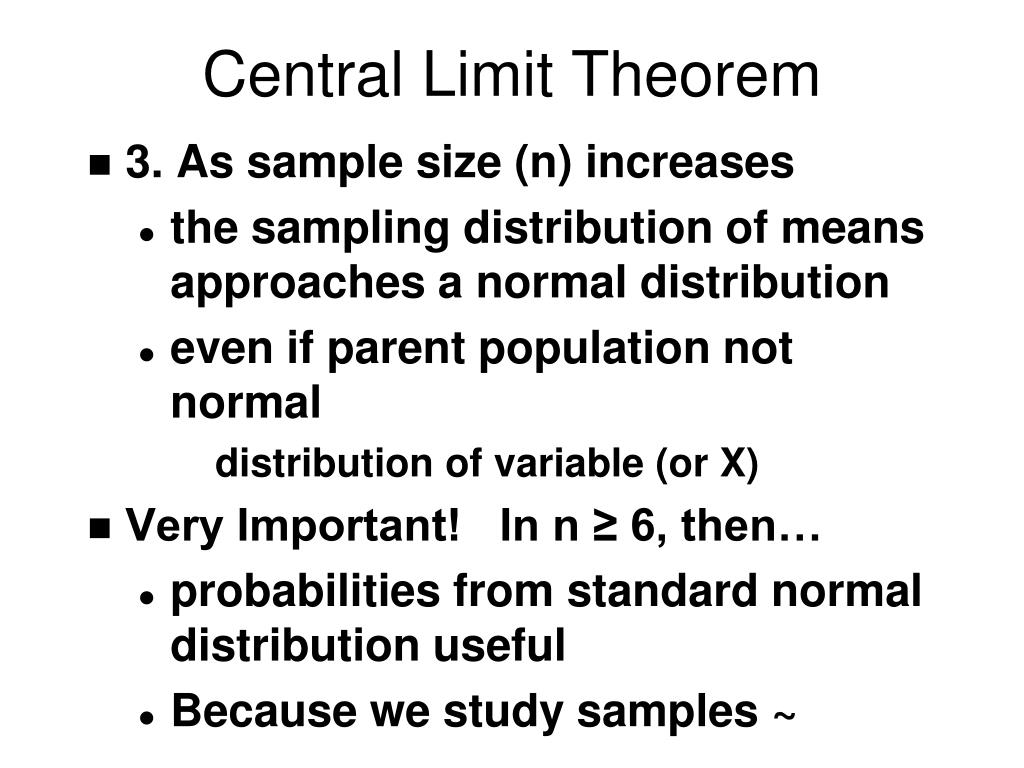 Central Limit Theorem

3. As sample size (n) increases

the sampling distribution of means approaches a normal distribution

even if parent population not normal

distribution of variable (or X)

Very Important! In n ≥ 6, then…

probabilities from standard normal distribution useful

Because we study samples ~